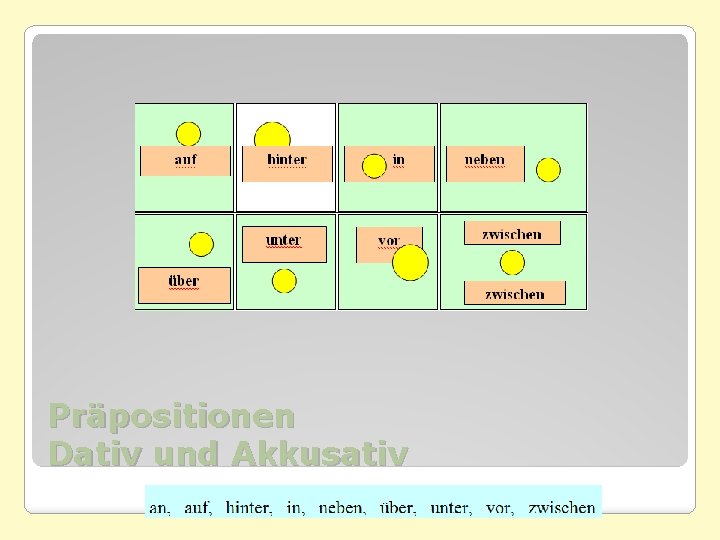 auf
hinter
in
neben
über
unter
vor
zwischen
zwischen

Präpositionen
Dativ und Akkusativ

an, auf, hinter, in, neben, über, unter, vor, zwischen